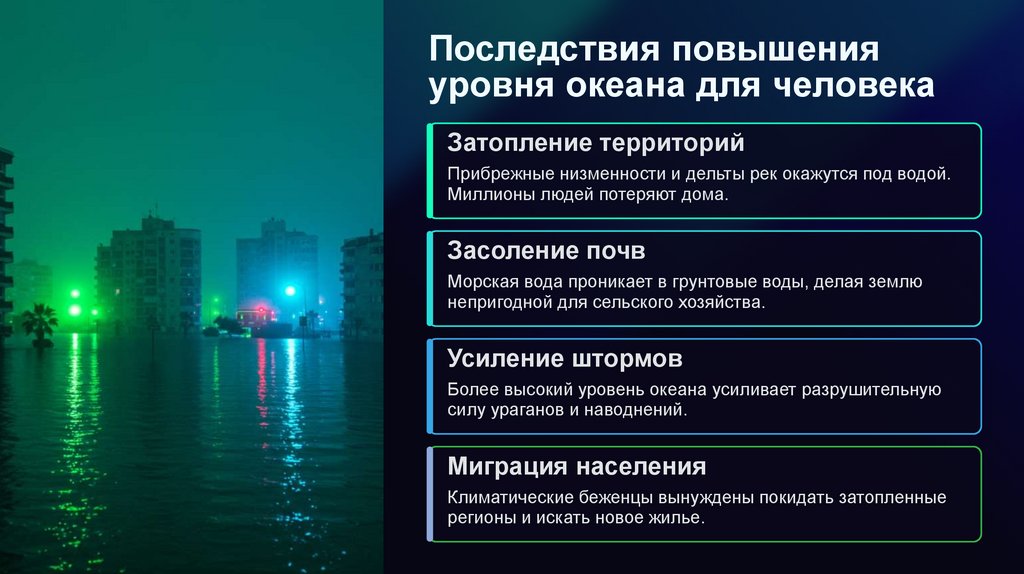 Последствия повышения уровня океана для человека

Затопление территорий

Прибрежные низменности и дельты рек окажутся под водой. Миллионы людей потеряют дома.

Засоление почв

Морская вода проникает в грунтовые воды, делая землю непригодной для сельского хозяйства.

Усиление штормов

Более высокий уровень океана усиливает разрушительную силу ураганов и наводнений.

Миграция населения

Климатические беженцы вынуждены покидать затопленные регионы и искать новое жилье.